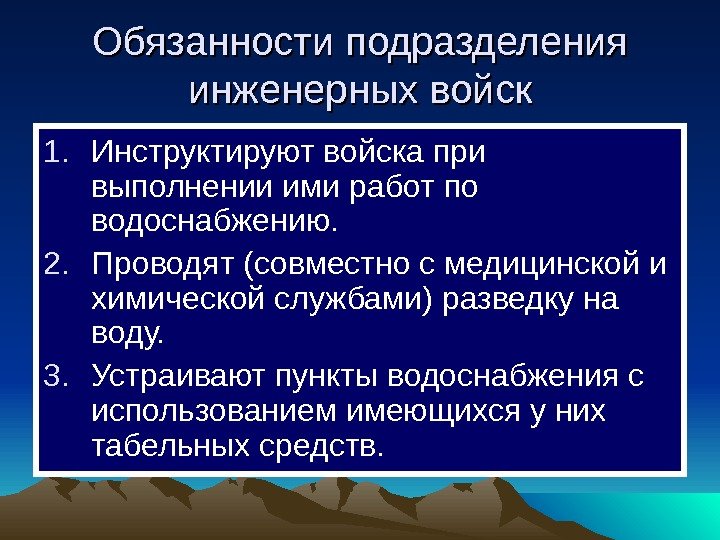 Обязанности подразделения инженерных войск

1. Инструктируют войска при выполнении ими работ по водоснабжению.
2. Проводят (совместно с медицинской и химической службами) разведку на воду.
3. Устраивают пункты водоснабжения с использованием имеющихся у них табельных средств.